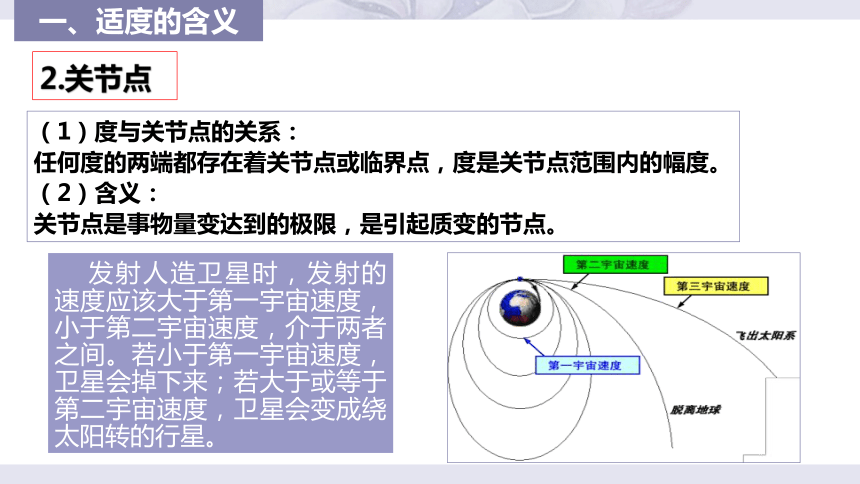 一、适度的含义

2.关节点

（1）度与关节点的关系：
任何度的两端都存在着关节点或临界点，度是关节点范围内的幅度。
（2）含义：
关节点是事物量变达到的极限，是引起质变的节点。

发射人造卫星时，发射的速度应该大于第一宇宙速度，小于第二宇宙速度，介于两者之间。若小于第一宇宙速度，卫星会掉下来；若大于或等于第二宇宙速度，卫星会变成绕太阳转的行星。

第二宇宙速度
第三宇宙速度
飞出太阳系
第一宇宙速度
脱离地球